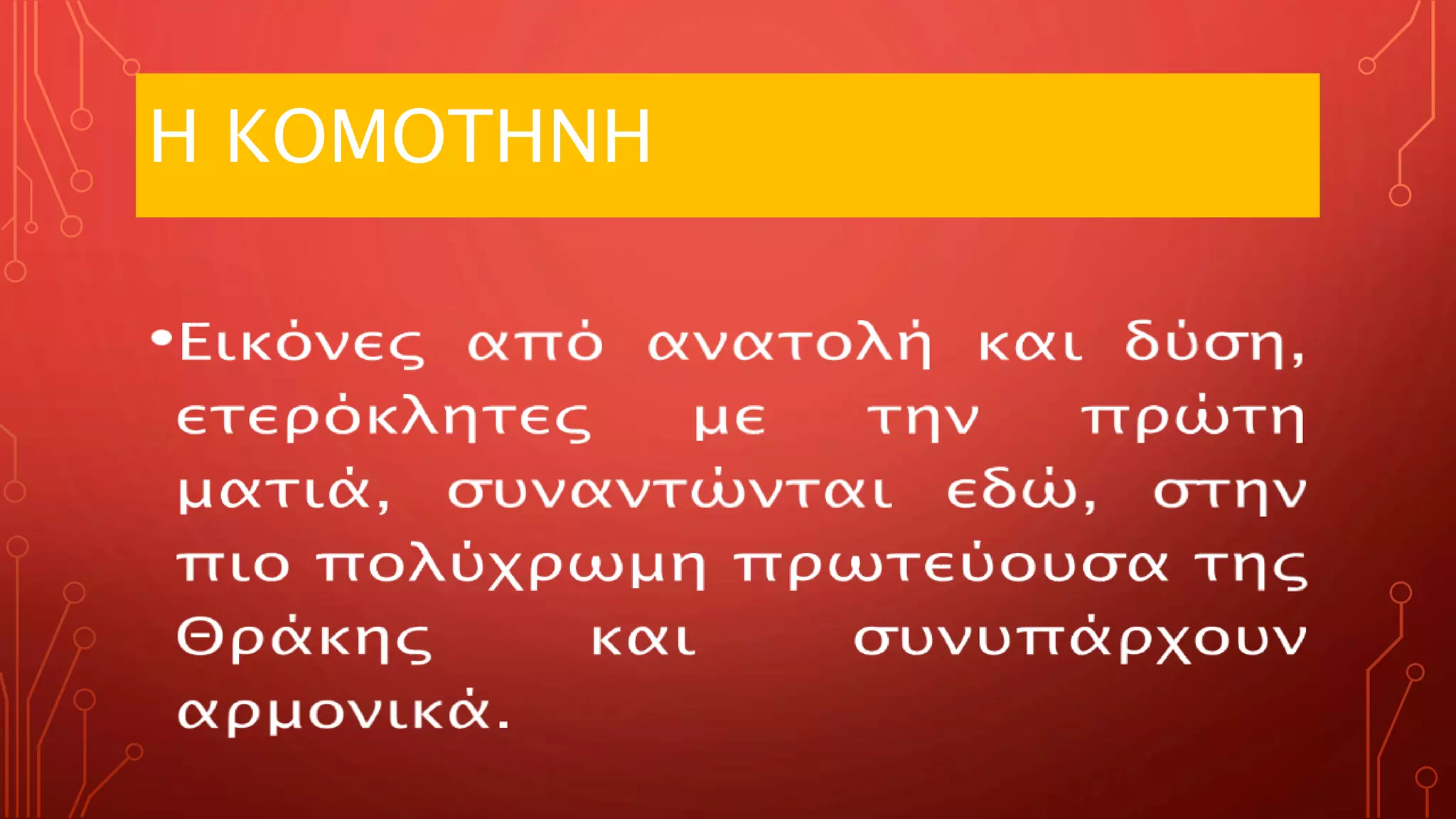 Η ΚΟΜΟΤΗΝΗ

• Εικόνες από ανατολή και δύση, ετερόκλητες με την πρώτη ματιά, συναντώνται εδώ, στην πιο πολύχρωμη πρωτεύουσα της Θράκης και συνυπάρχουν αρμονικά.